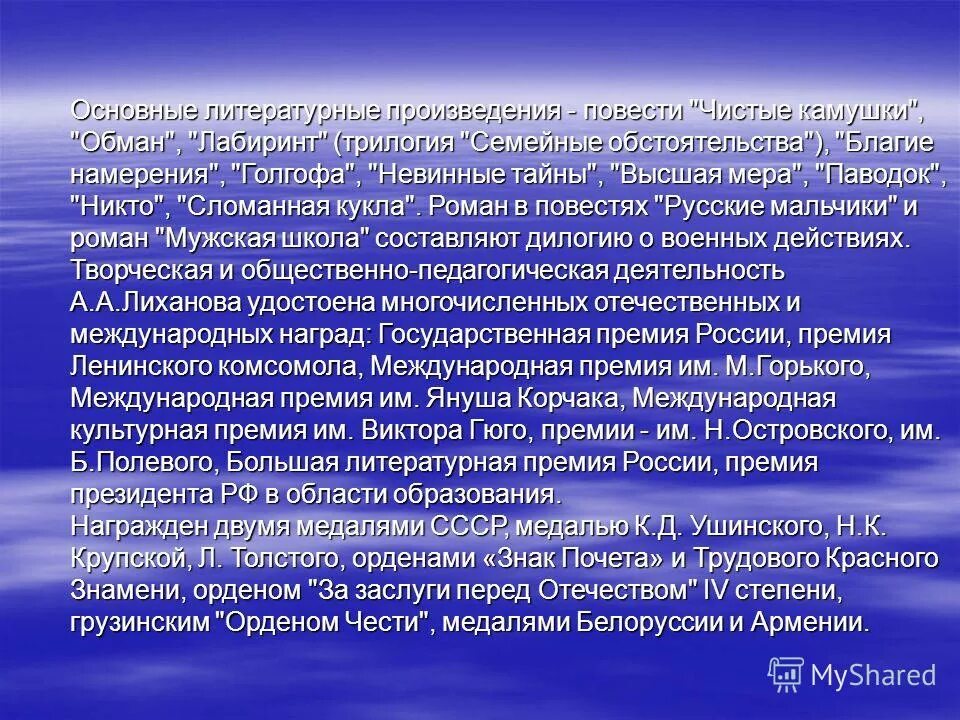 Основные литературные произведения - повести "Чистые камушки", "Обман", "Лабиринт" (трилогия "Семейные обстоятельства"), "Благие намерения", "Голгофа", "Невинные тайны", "Высшая мера", "Паводок", "Никто", "Сломанная кукла". Роман в повестях "Русские мальчики" и роман "Мужская школа" составляют дилогию о военных действиях. Творческая и общественно-педагогическая деятельность А.А.Лиханова удостоена многочисленных отечественных и международных наград: Государственная премия России, премия Ленинского комсомола, Международная премия им. М.Горького, Международная премия им. Януша Корчака, Международная культурная премия им. Виктора Гюго, премии - им. Н.Островского, им. Б.Полевого, Большая литературная премия России, премия президента РФ в области образования.
Награжден двумя медалями СССР, медалью К.Д. Ушинского, Н.К. Крупской, Л. Толстого, орденами «Знак Почета» и Трудового Красного Знамени, орденом "За заслуги перед Отечеством" IV степени, грузинским "Орденом Чести", медалями Белоруссии и Армении.

MyShared